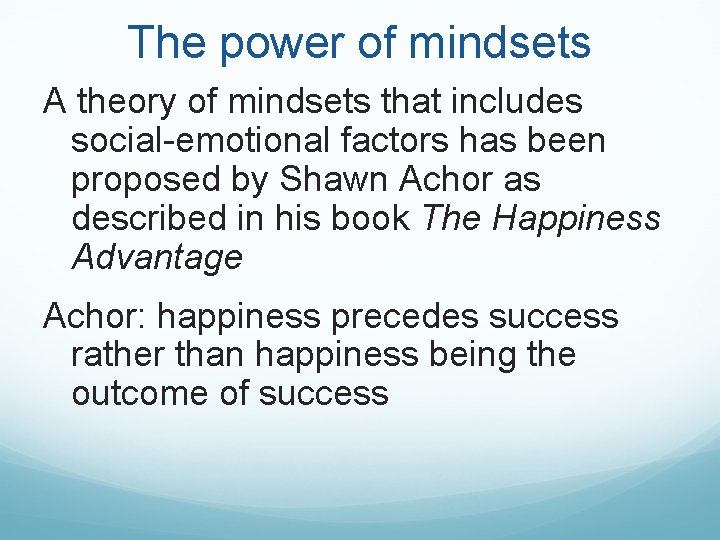 The power of mindsets

A theory of mindsets that includes social-emotional factors has been proposed by Shawn Achor as described in his book The Happiness Advantage

Achor: happiness precedes success rather than happiness being the outcome of success